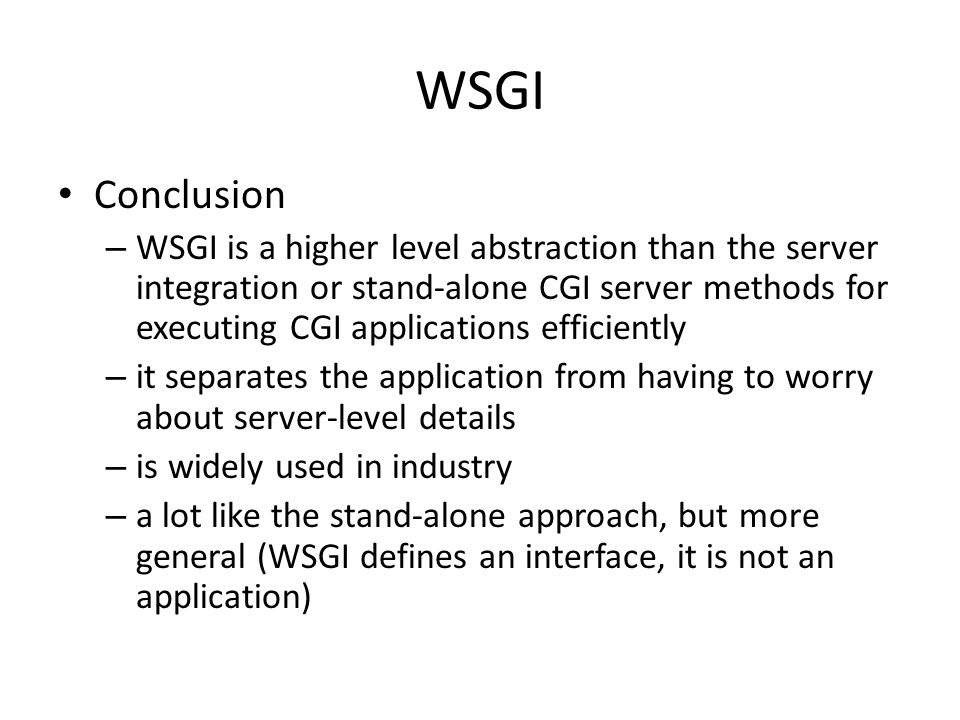 WSGI

• Conclusion
– WSGI is a higher level abstraction than the server integration or stand-alone CGI server methods for executing CGI applications efficiently
– it separates the application from having to worry about server-level details
– is widely used in industry
– a lot like the stand-alone approach, but more general (WSGI defines an interface, it is not an application)